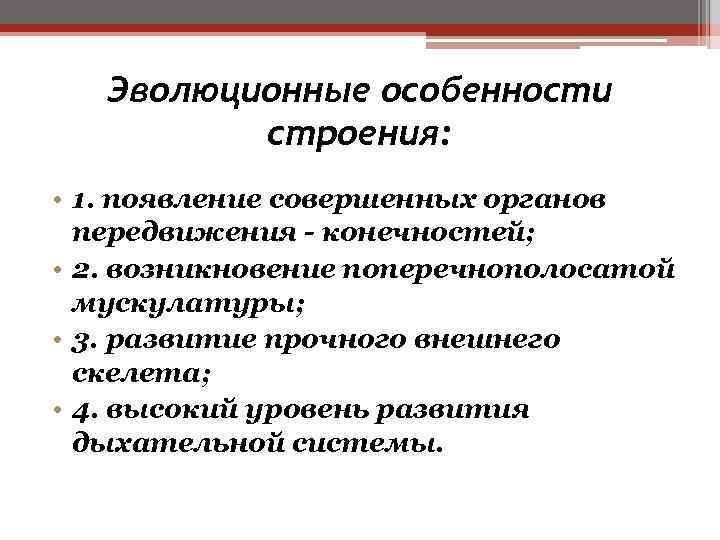 Эволюционные особенности строения:

• 1. появление совершенных органов передвижения - конечностей;
• 2. возникновение поперечнополосатой мускулатуры;
• 3. развитие прочного внешнего скелета;
• 4. высокий уровень развития дыхательной системы.